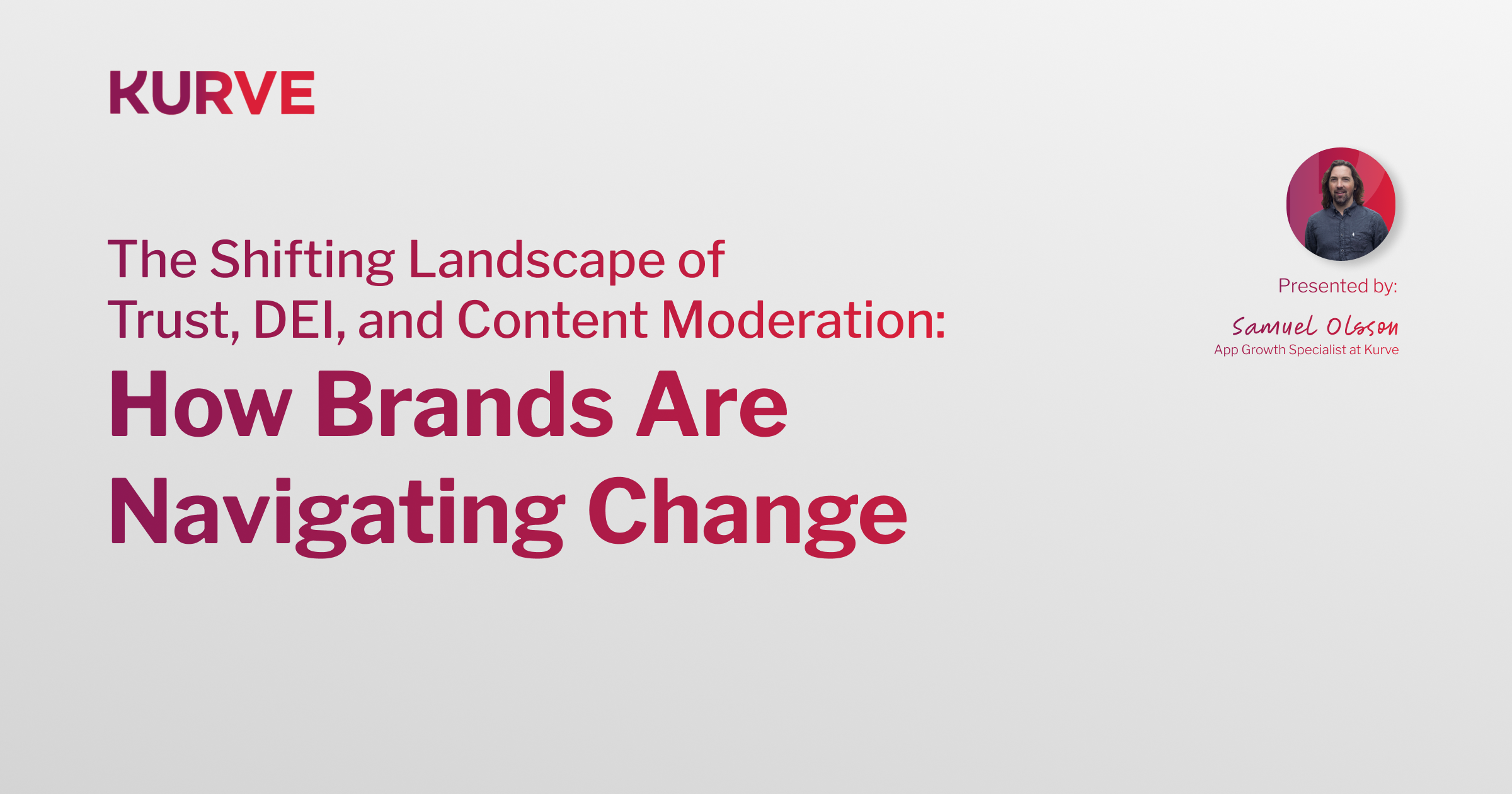 KURVE

The Shifting Landscape of Trust, DEI, and Content Moderation:

How Brands Are Navigating Change

Presented by:

Samuel Olsson

App Growth Specialist at Kurve